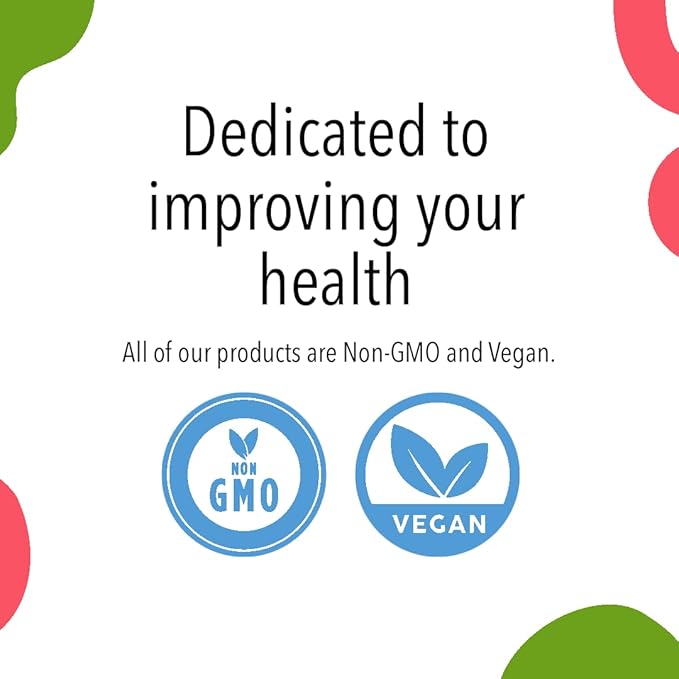 Dedicated to improving your health

All of our products are Non-GMO and Vegan.

NON
GMO

VEGAN